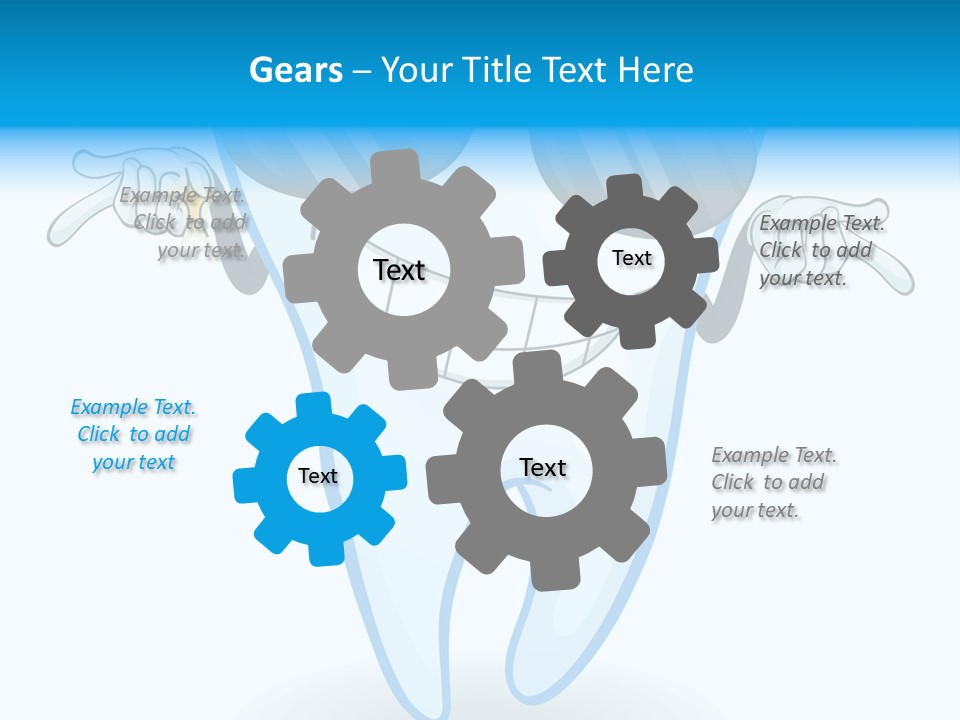 Gears – Your Title Text Here

Example Text. Click to add your text.

Text

Text

Example Text. Click to add your text.

Example Text. Click to add your text

Text

Text

Example Text. Click to add your text.